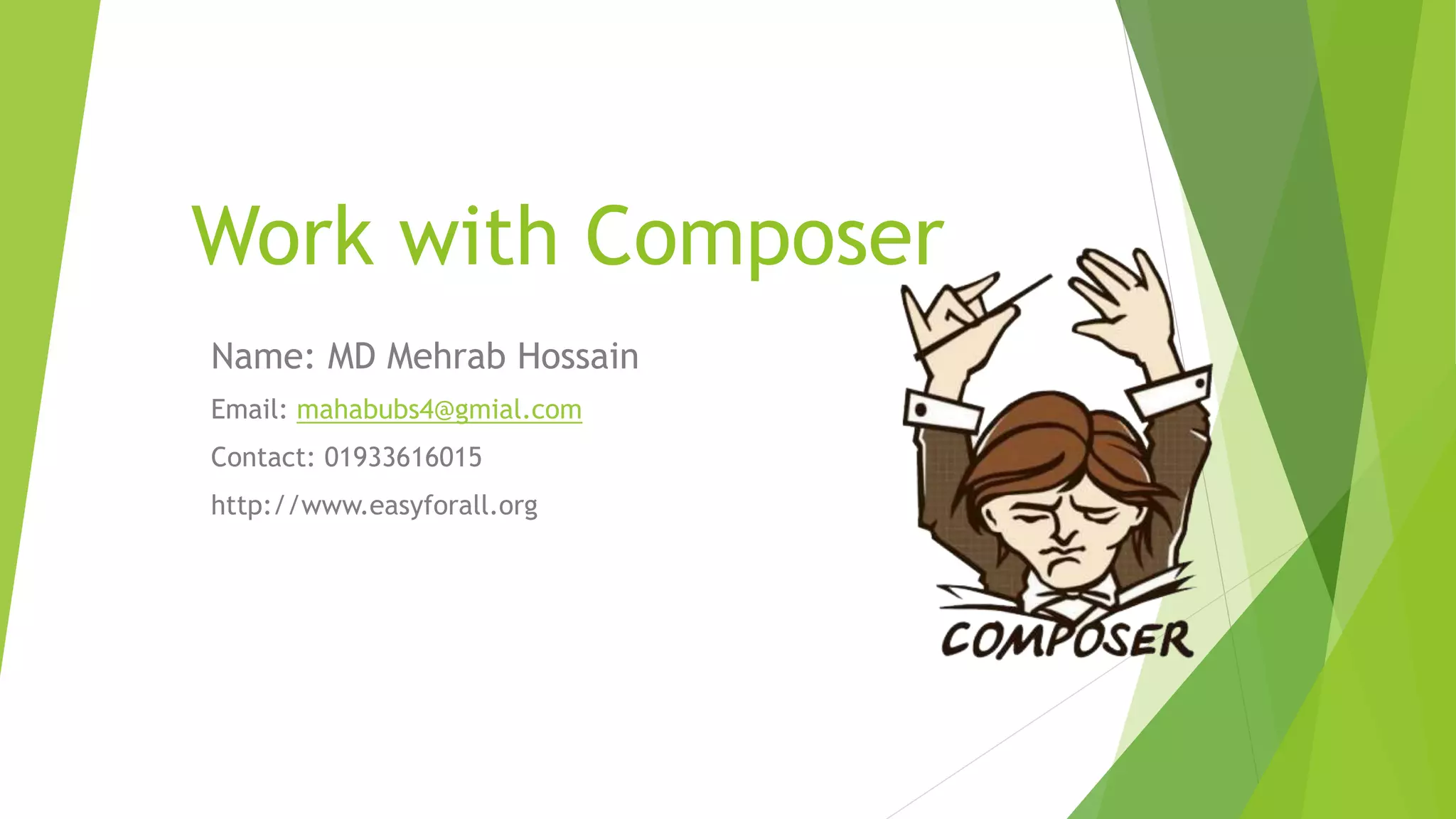 Work with Composer

Name: MD Mehrab Hossain

Email: mahabubs4@gmial.com

Contact: 01933616015

http://www.easyforall.org

COMPOSER